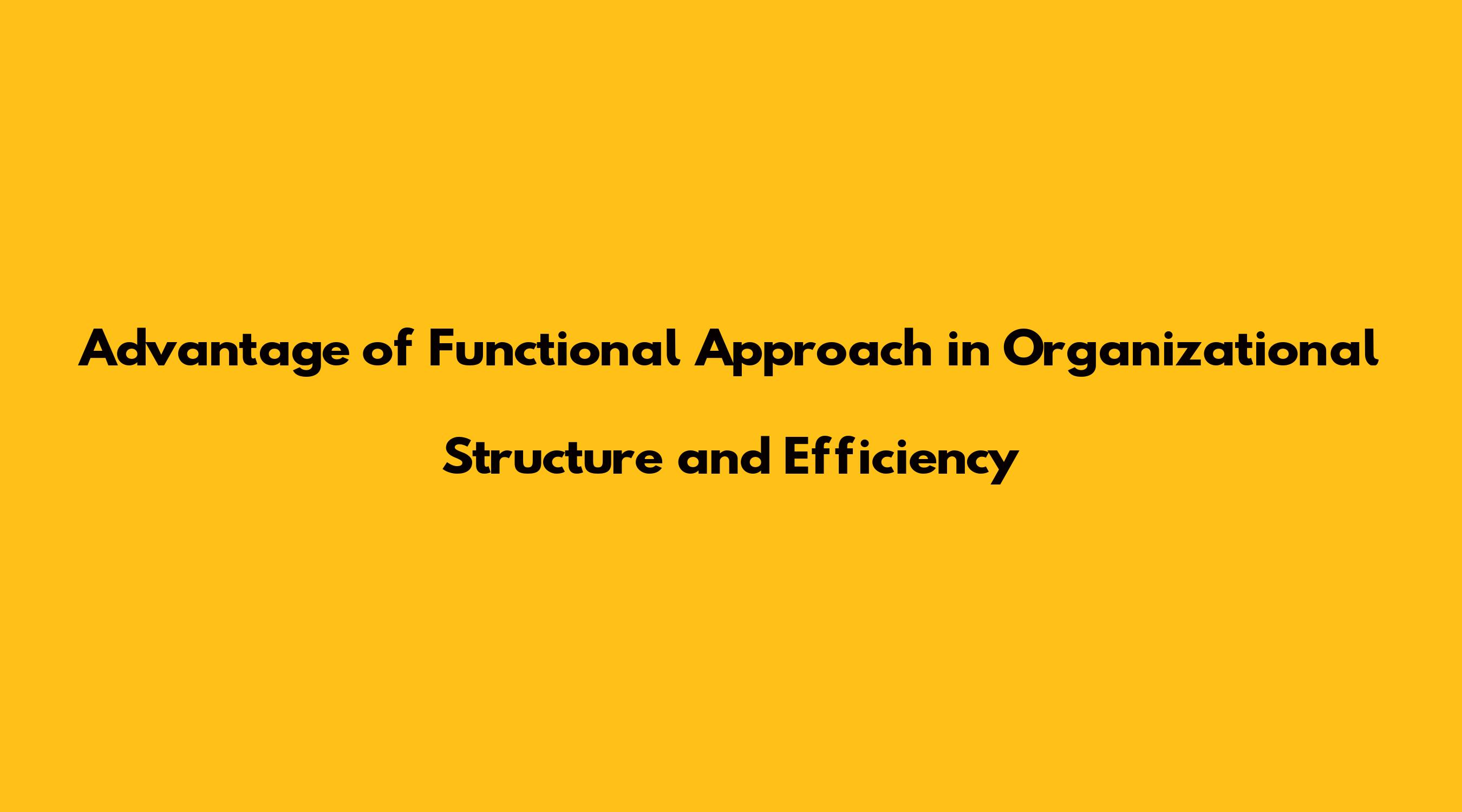 Advantage of Functional Approach in Organizational Structure and Efficiency